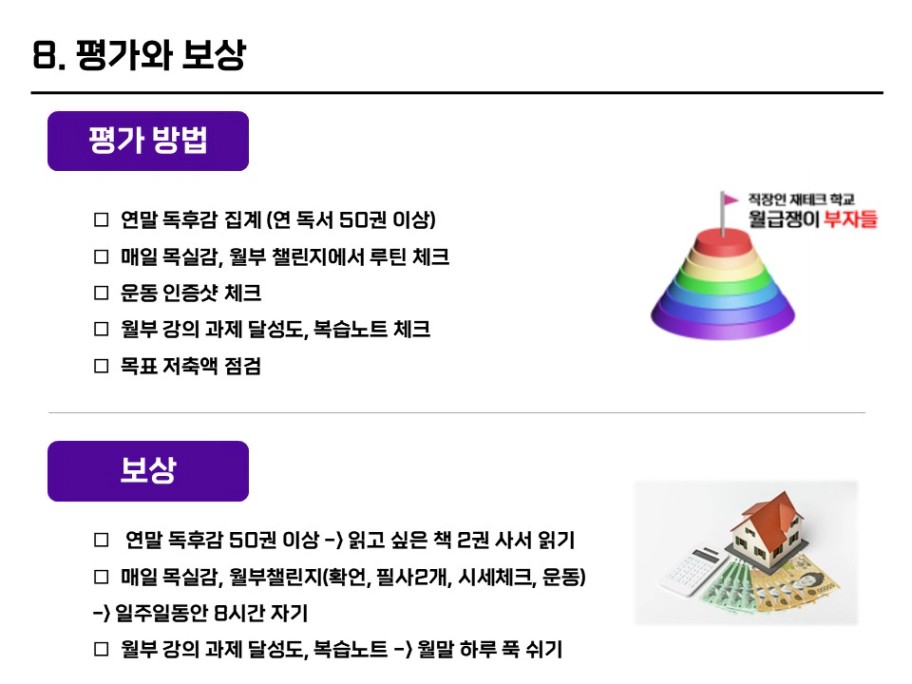 8. 평가와 보상

평가 방법

□ 연말 독후감 집계 (연 독서 50권 이상)
□ 매일 목실감, 월부 챌린지에서 루틴 체크
□ 운동 인증샷 체크
□ 월부 강의 과제 달성도, 복습노트 체크
□ 목표 저축액 점검

직장인 재테크 학교
월급쟁이 부자들

보상

□ 연말 독후감 50권 이상 -> 읽고 싶은 책 2권 사서 읽기
□ 매일 목실감, 월부챌린지(확언, 필사2개, 시세체크, 운동) -> 일주일동안 8시간 자기
□ 월부 강의 과제 달성도, 복습노트 -> 월말 하루 푹 쉬기